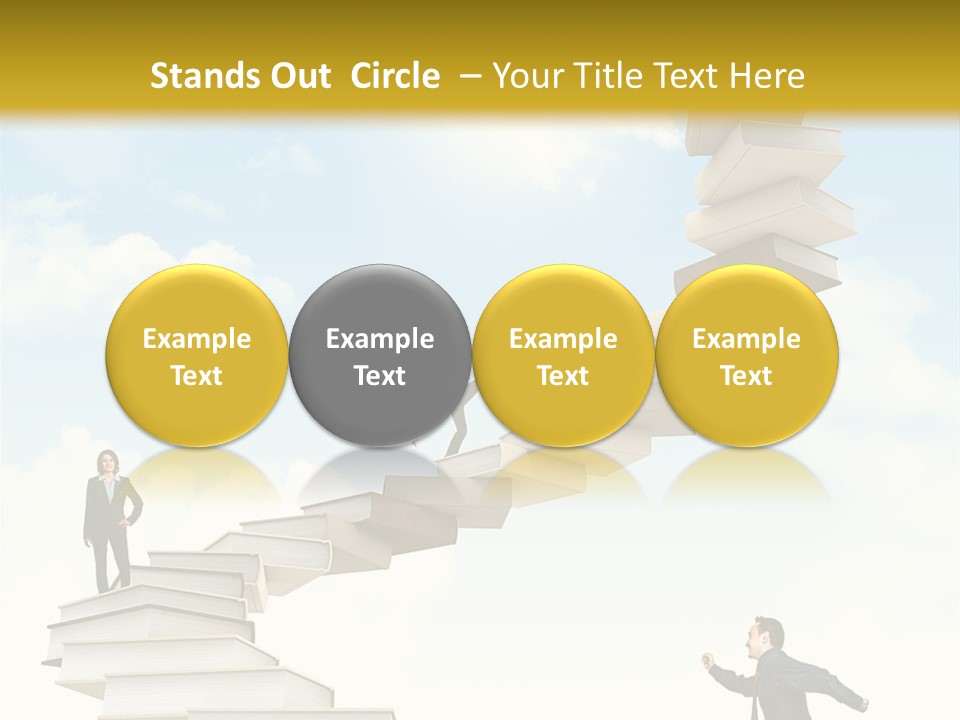 Stands Out Circle – Your Title Text Here

Example Text

Example Text

Example Text

Example Text